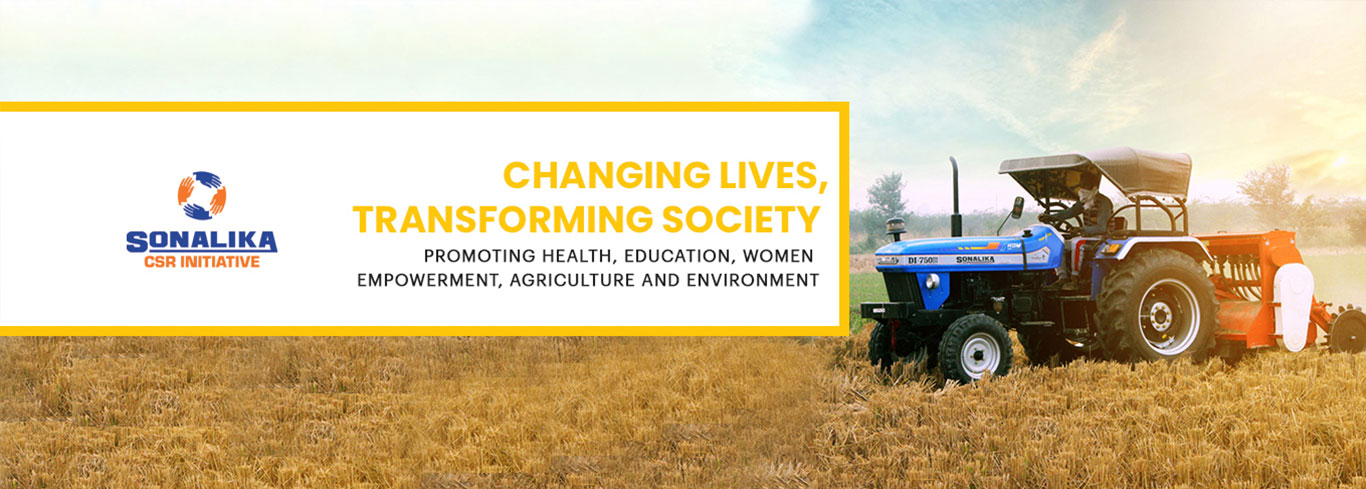 SONALIKA
CSR INITIATIVE

CHANGING LIVES,
TRANSFORMING SOCIETY

PROMOTING HEALTH, EDUCATION, WOMEN EMPOWERMENT, AGRICULTURE AND ENVIRONMENT

DI-750III
SONALIKA